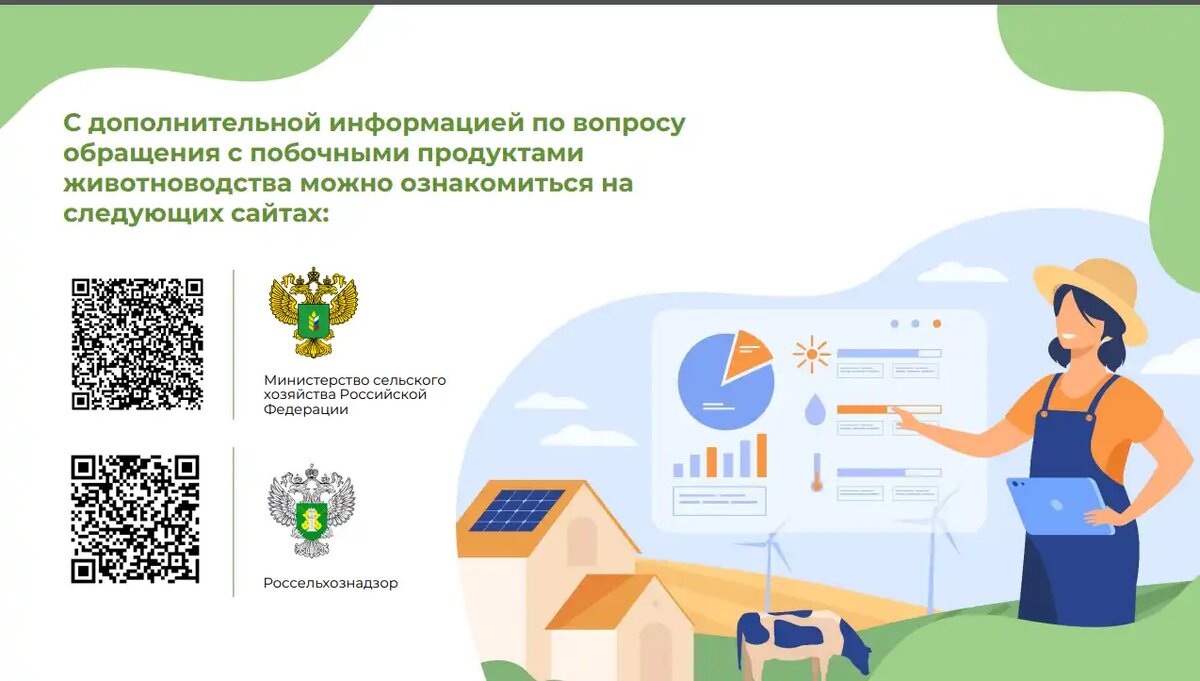 С дополнительной информацией по вопросу обращения с побочными продуктами животноводства можно ознакомиться на следующих сайтах:

Министерство сельского хозяйства Российской Федерации

Россельхознадзор